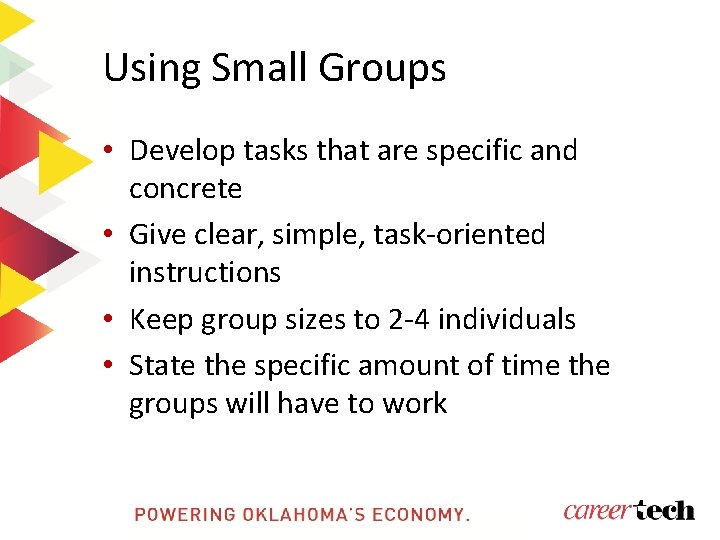 Using Small Groups

• Develop tasks that are specific and concrete
• Give clear, simple, task-oriented instructions
• Keep group sizes to 2-4 individuals
• State the specific amount of time the groups will have to work

POWERING OKLAHOMA'S ECONOMY.

careertech